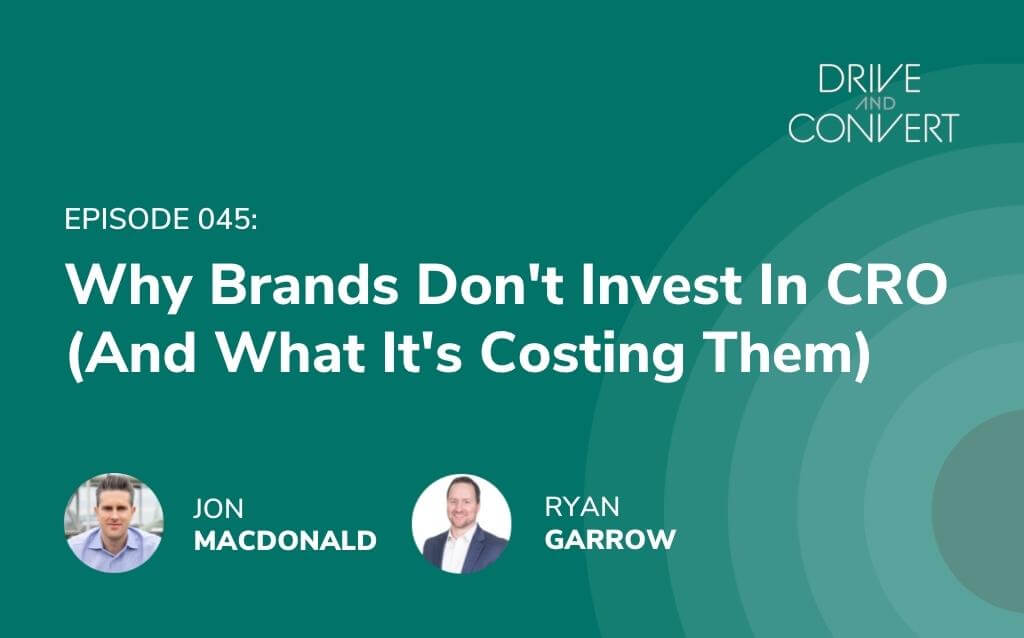 DRIVE
AND
CONVERT

EPISODE 045:

Why Brands Don't Invest In CRO (And What It's Costing Them)

JON
MACDONALD

RYAN
GARROW